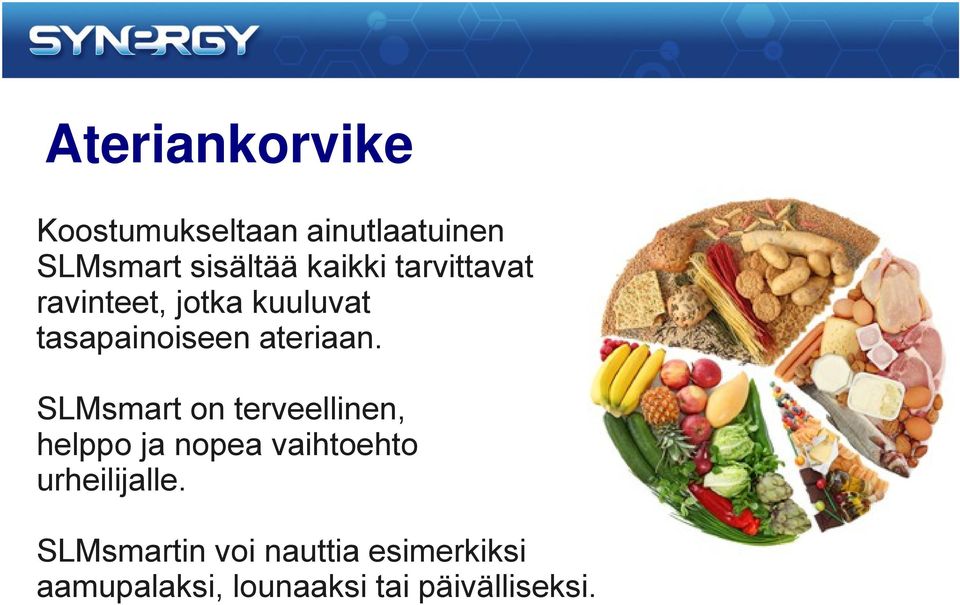 SYNERGY

Ateriankorvike

Koostumukseltaan ainutlaatuinen SLMsmart sisältää kaikki tarvittavat ravinteet, jotka kuuluvat tasapainoiseen ateriaan.

SLMsmart on terveellinen, helppo ja nopea vaihtoehto urheilijalle.

SLMsmartin voi nauttia esimerkiksi aamupalaksi, lounaaksi tai päivälliseksi.